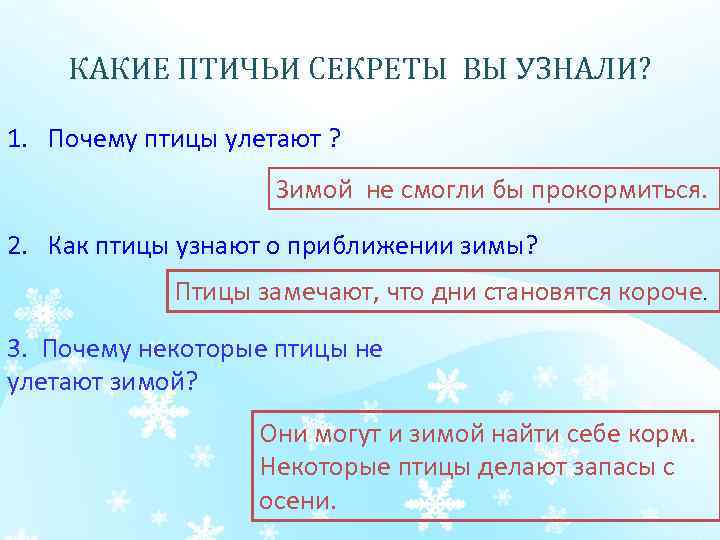 КАКИЕ ПТИЧЬИ СЕКРЕТЫ ВЫ УЗНАЛИ?

1. Почему птицы улетают ?

Зимой не смогли бы прокормиться.

2. Как птицы узнают о приближении зимы?

Птицы замечают, что дни становятся короче.

3. Почему некоторые птицы не улетают зимой?

Они могут и зимой найти себе корм. Некоторые птицы делают запасы с осени.